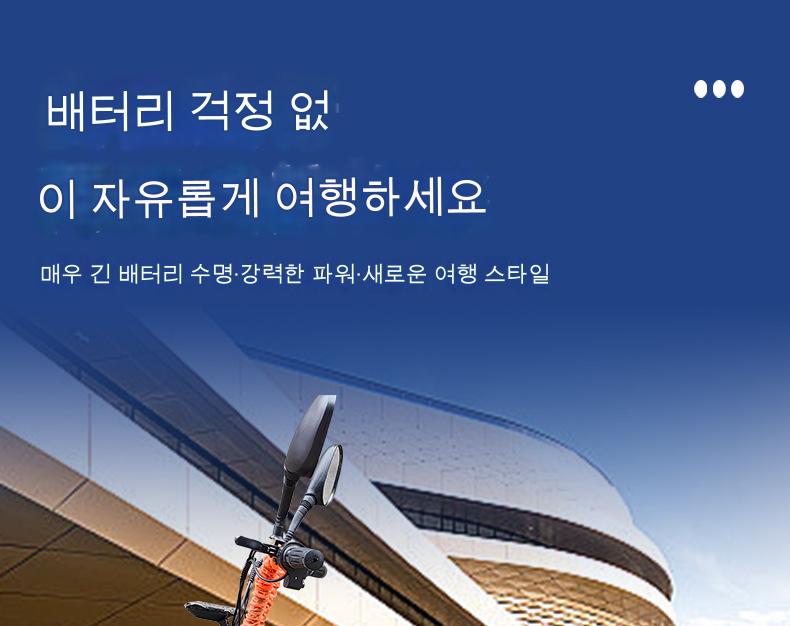 배터리 걱정 없

이 자유롭게 여행하세요

매우 긴 배터리 수명·강력한 파워·새로운 여행 스타일